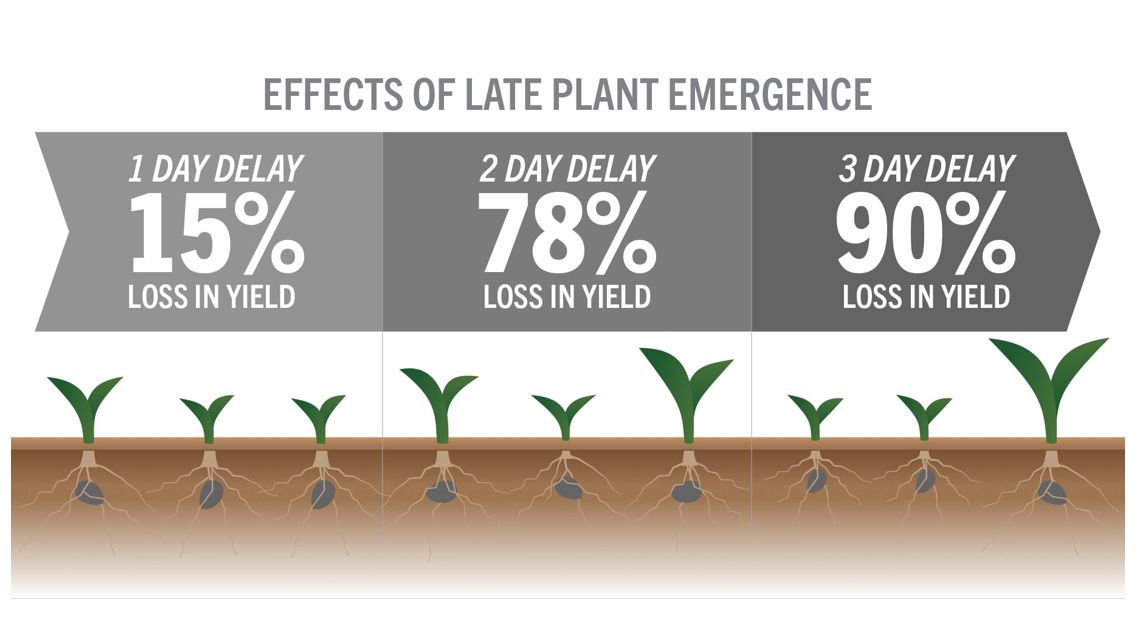 EFFECTS OF LATE PLANT EMERGENCE

1 DAY DELAY
15%
LOSS IN YIELD

2 DAY DELAY
78%
LOSS IN YIELD

3 DAY DELAY
90%
LOSS IN YIELD